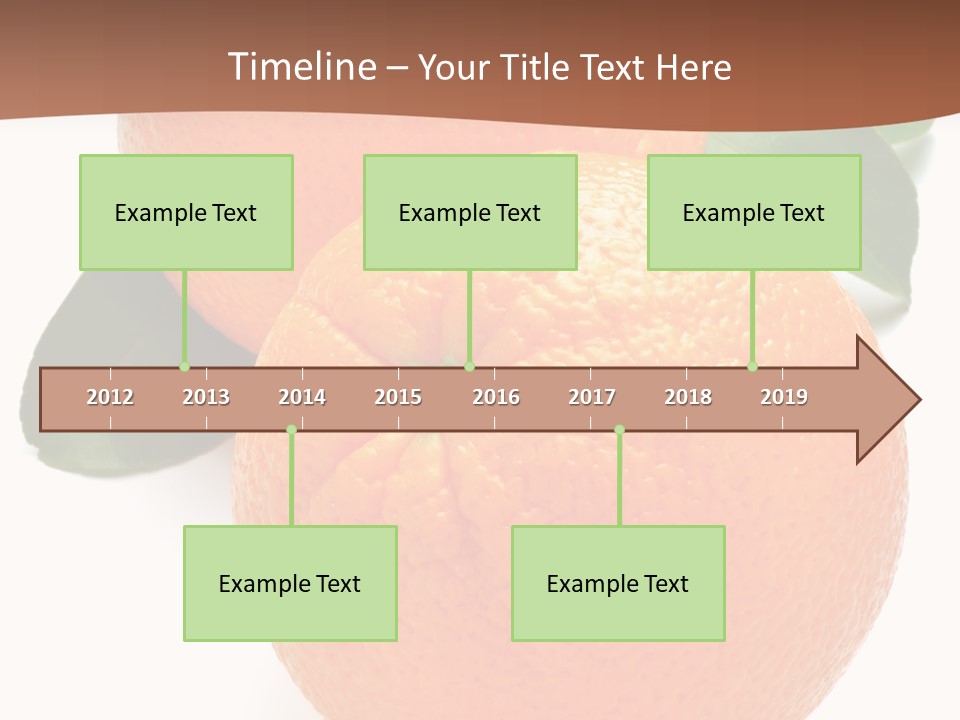 Timeline – Your Title Text Here

Example Text

Example Text

Example Text

2012 2013 2014 2015 2016 2017 2018 2019

Example Text

Example Text